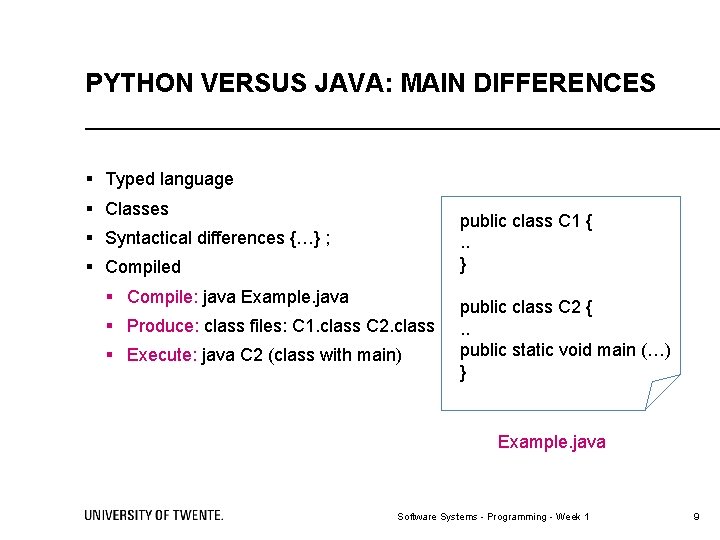 PYTHON VERSUS JAVA: MAIN DIFFERENCES

▪ Typed language
▪ Classes
▪ Syntactical differences {…} ;
▪ Compiled
▪ Compile: java Example.java
▪ Produce: class files: C1.class C2.class
▪ Execute: java C2 (class with main)

public class C1 {
..
}

public class C2 {
..
public static void main (…)
}

Example.java

UNIVERSITY OF TWENTE.

Software Systems - Programming - Week 1

9